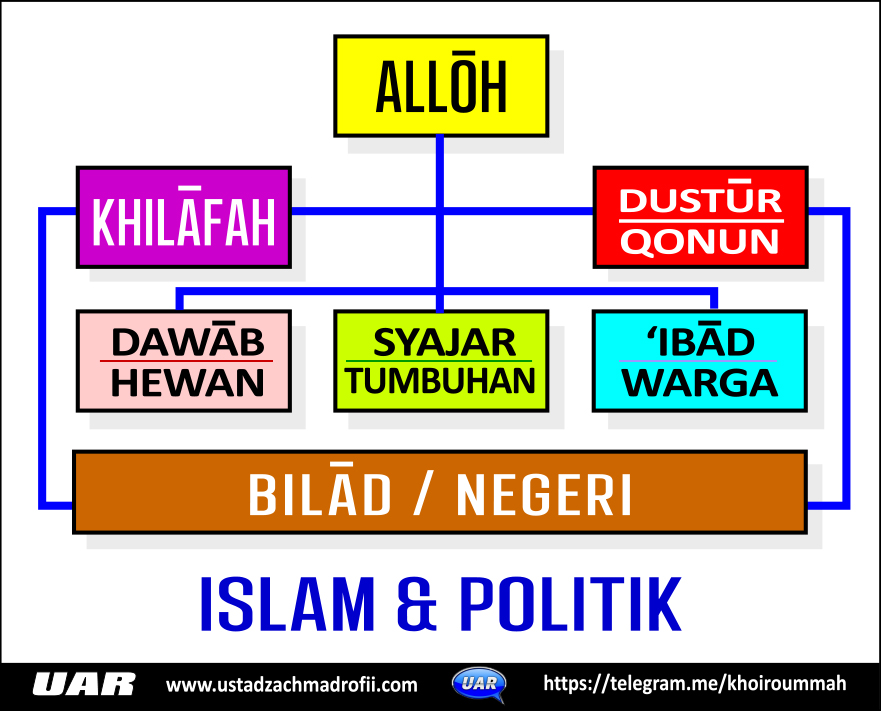 ALLŌH

KHILĀFAH

DUSTŪR
QONUN

DAWĀB
HEWAN

SYAJAR
TUMBUHAN

'IBĀD
WARGA

BILĀD / NEGERI

ISLAM & POLITIK

UAR www.ustadzachmadrofii.com UAR https://telegram.me/khoiroummah